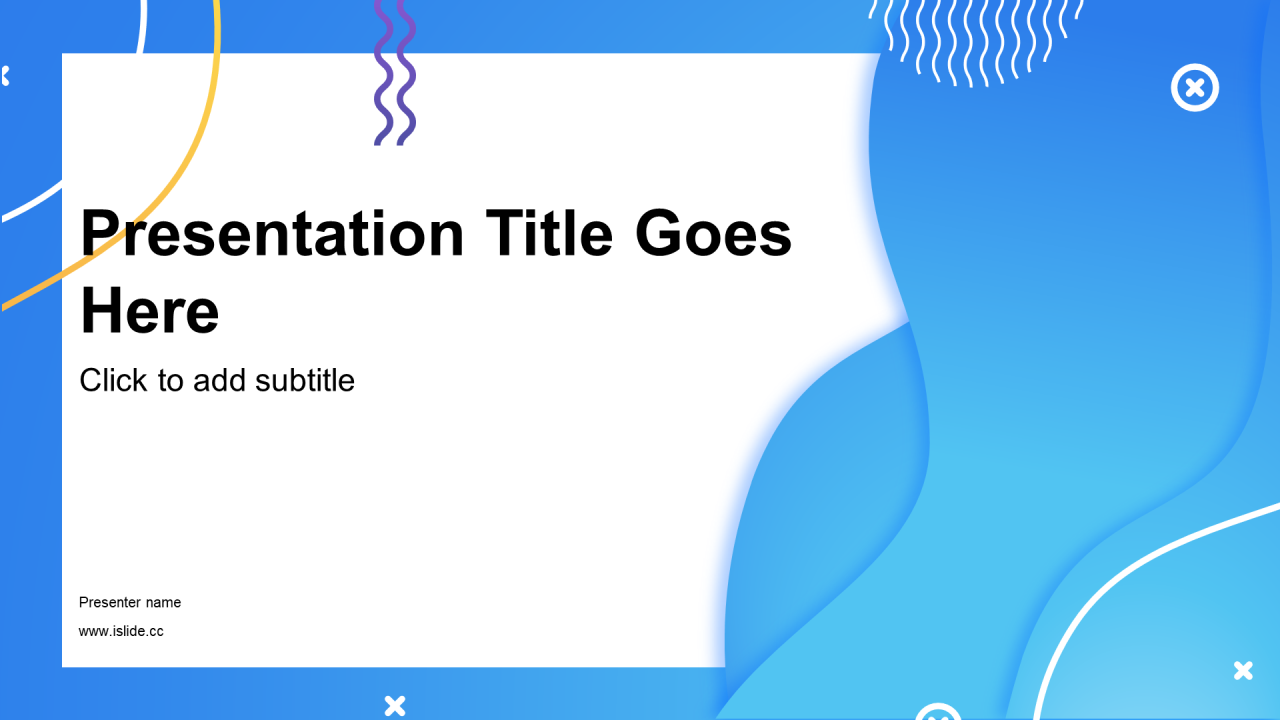 Presentation Title Goes Here

Click to add subtitle

Presenter name

www.islide.cc